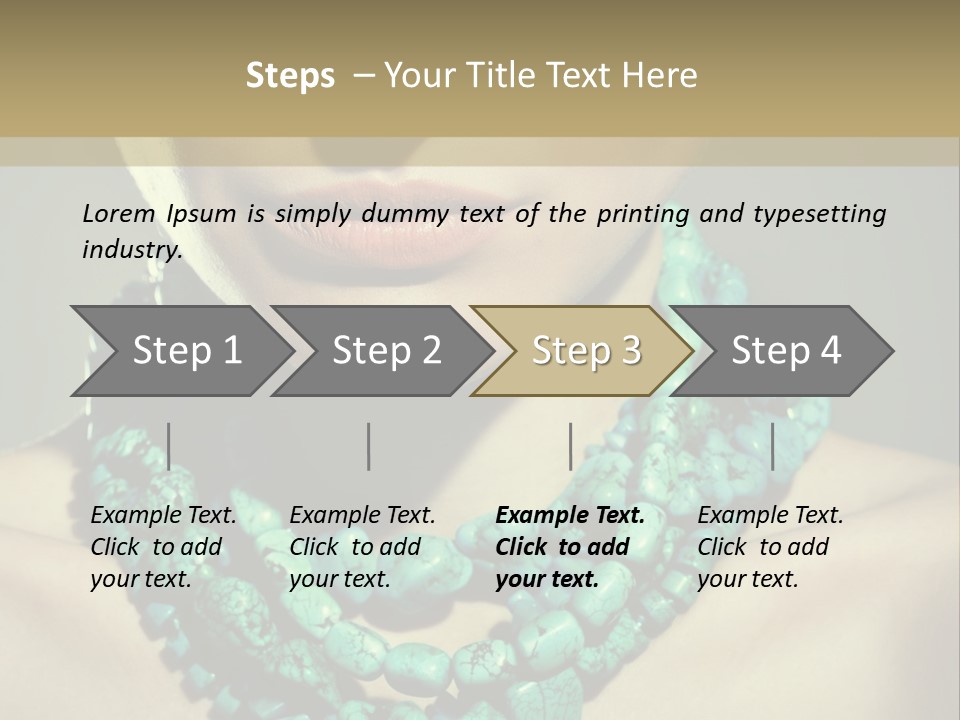 Steps – Your Title Text Here

Lorem Ipsum is simply dummy text of the printing and typesetting industry.

Step 1

Step 2

Step 3

Step 4

Example Text. Click to add your text.

Example Text. Click to add your text.

Example Text. Click to add your text.

Example Text. Click to add your text.